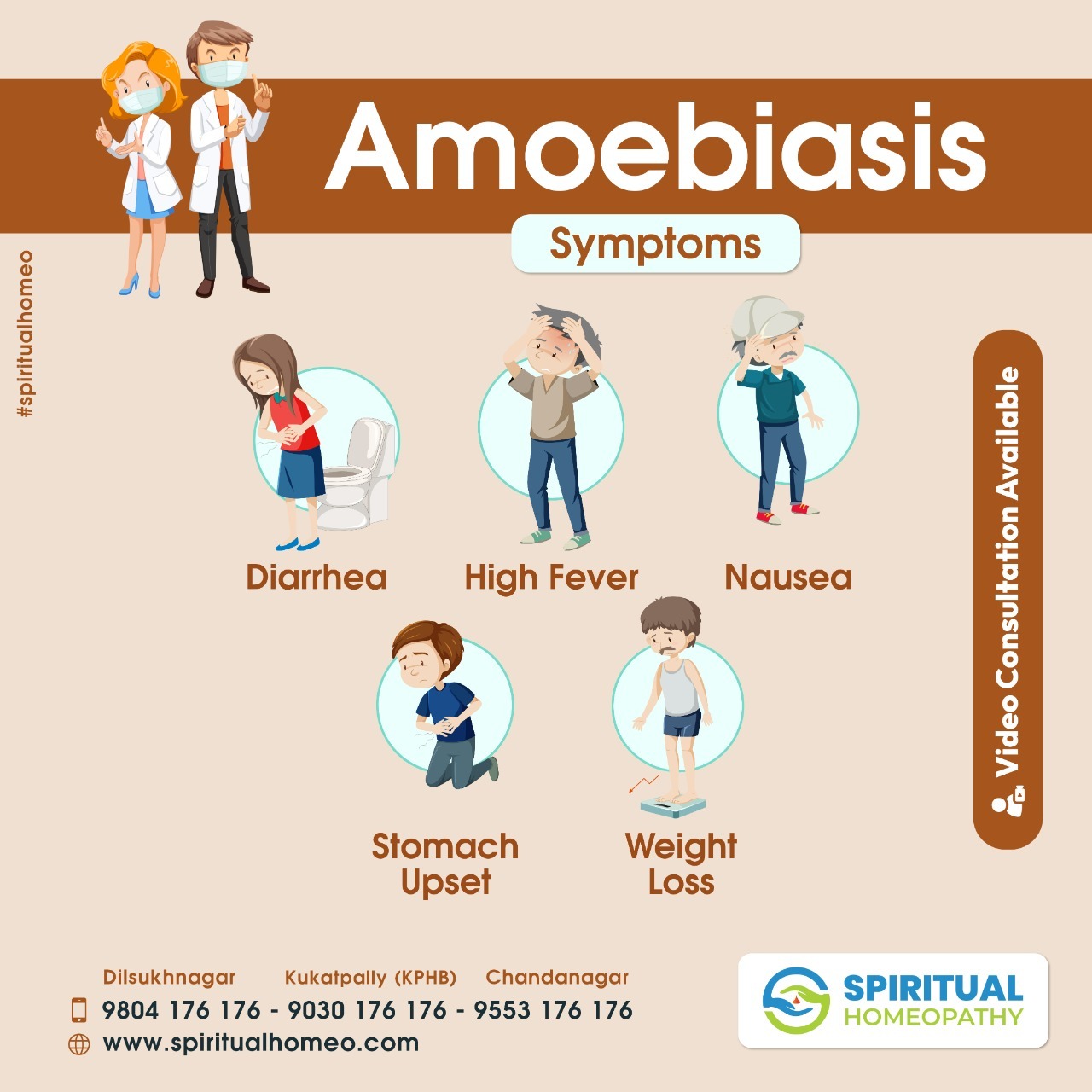 Amoebiasis

Symptoms

#spiritualhomeo

Diarrhea

High Fever

Nausea

Stomach Upset

Weight Loss

Video Consultation Available

Dilsukhnagar Kukatpally (KPHB) Chandanagar

9804 176 176 - 9030 176 176 - 9553 176 176

www.spiritualhomeo.com

SPIRITUAL HOMEOPATHY